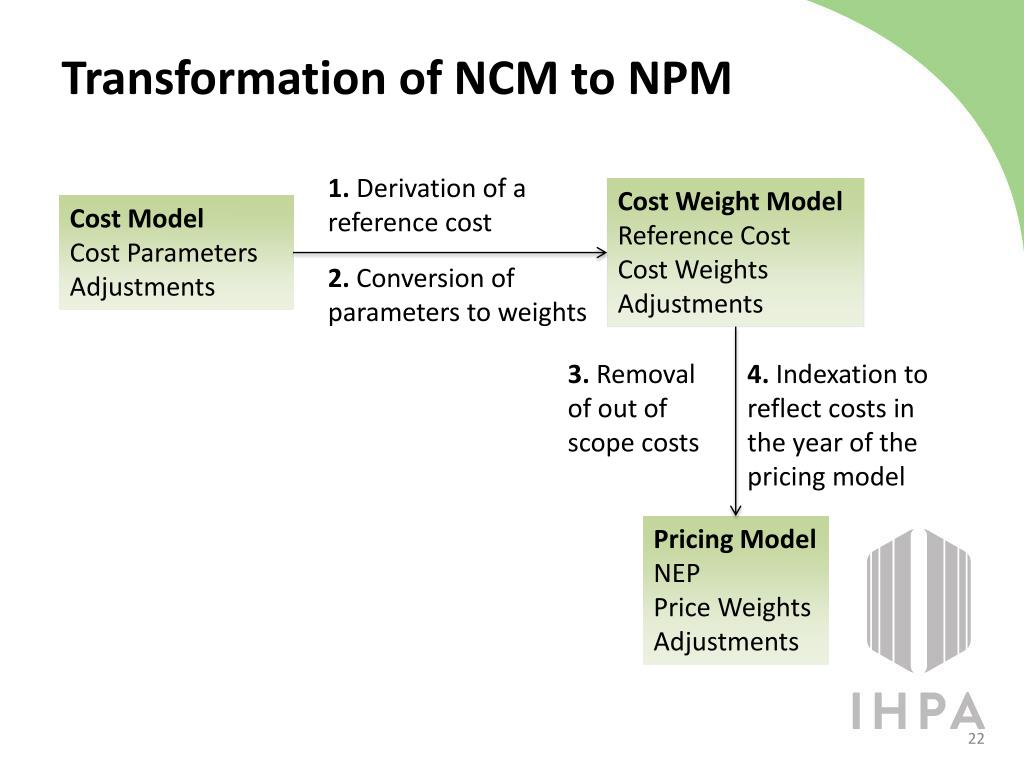 Transformation of NCM to NPM

Cost Model
Cost Parameters
Adjustments

1. Derivation of a reference cost

2. Conversion of parameters to weights

Cost Weight Model
Reference Cost
Cost Weights
Adjustments

3. Removal of out of scope costs

4. Indexation to reflect costs in the year of the pricing model

Pricing Model
NEP
Price Weights
Adjustments

IHPA

22